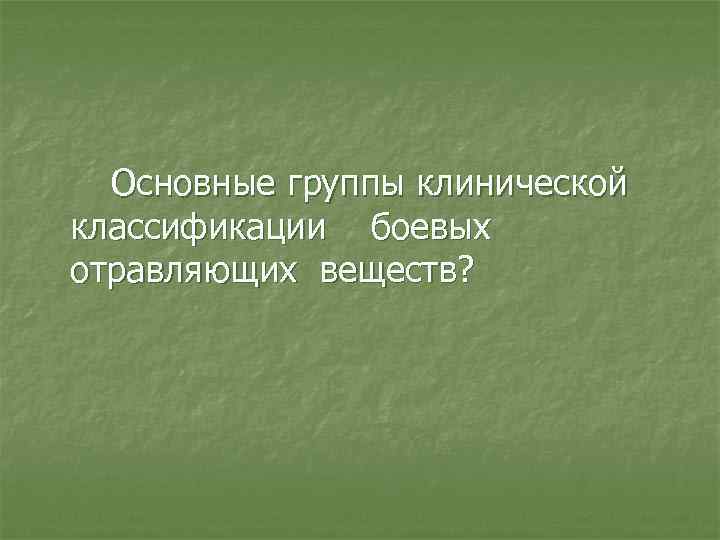 Основные группы клинической классификации боевых отравляющих веществ?